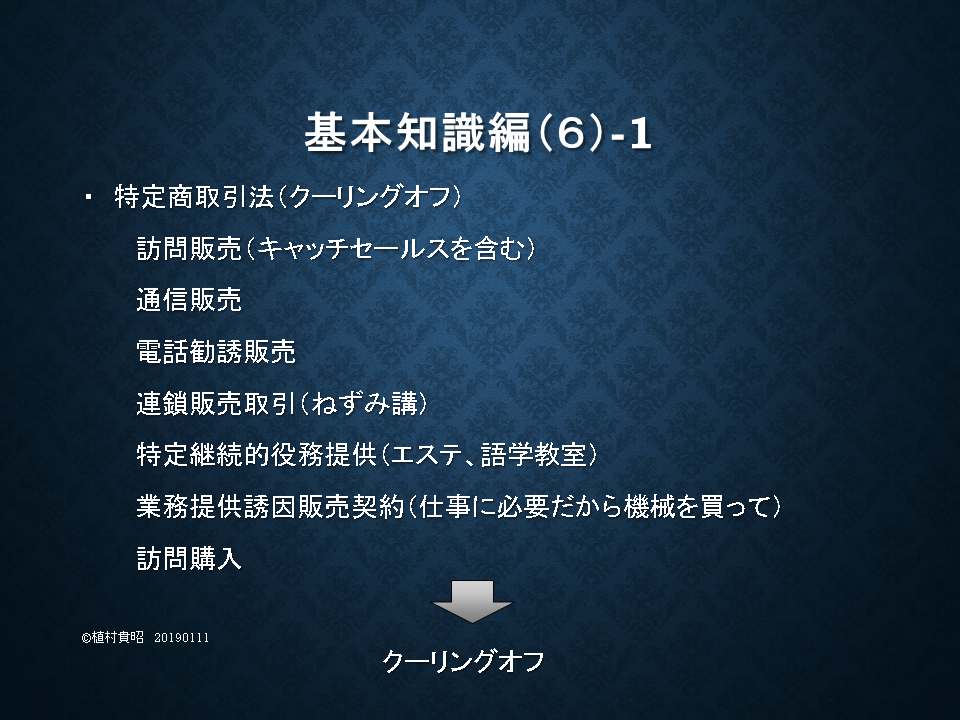 基本知識編(6)-1

・ 特定商取引法(クーリングオフ)

訪問販売(キャッチセールスを含む)

通信販売

電話勧誘販売

連鎖販売取引(ねずみ講)

特定継続的役務提供(エステ、語学教室)

業務提供誘因販売契約(仕事に必要だから機械を買って)

訪問購入

©植村貴昭 20190111

クーリングオフ